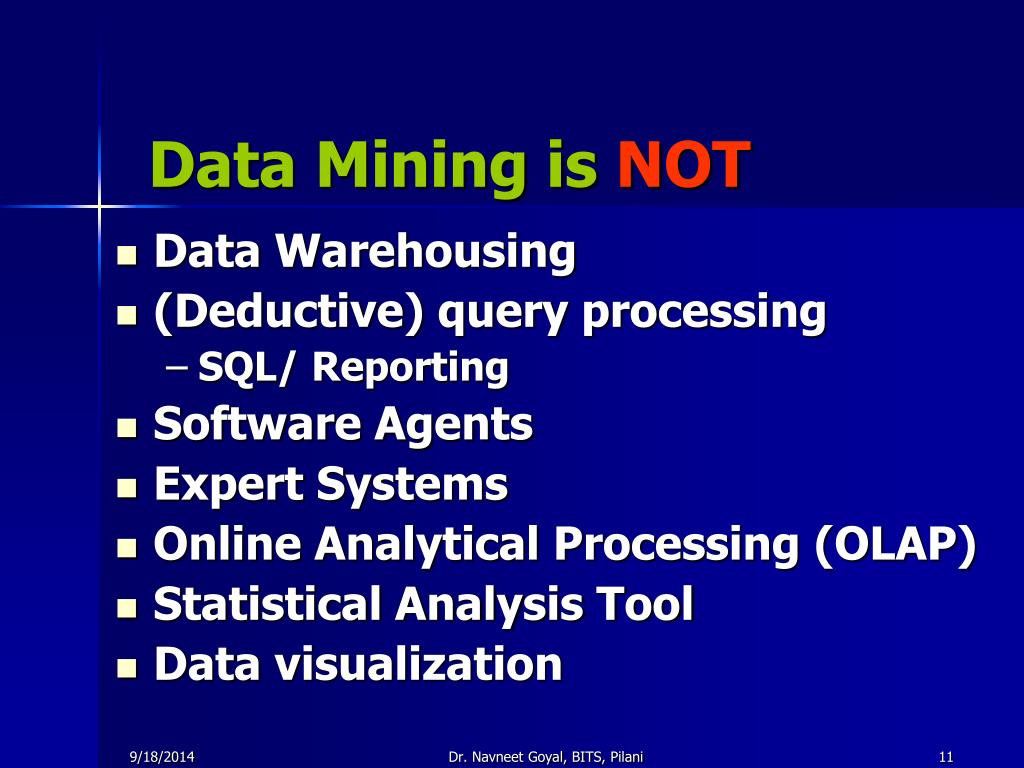 Data Mining is NOT

- Data Warehousing
- (Deductive) query processing
  – SQL/ Reporting
- Software Agents
- Expert Systems
- Online Analytical Processing (OLAP)
- Statistical Analysis Tool
- Data visualization

9/18/2014 Dr. Navneet Goyal, BITS, Pilani 11